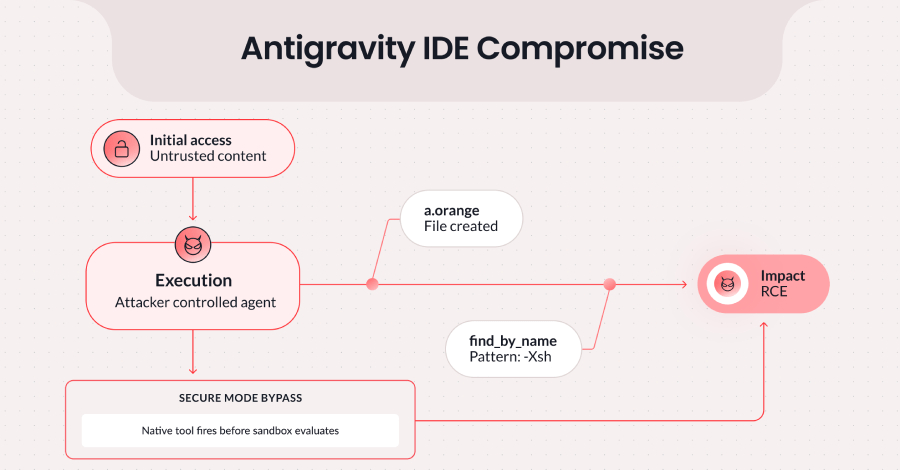 Antigravity IDE Compromise

Initial access
Untrusted content

Execution
Attacker controlled agent

a.orange
File created

find_by_name
Pattern: -Xsh

Impact
RCE

SECURE MODE BYPASS

Native tool fires before sandbox evaluates